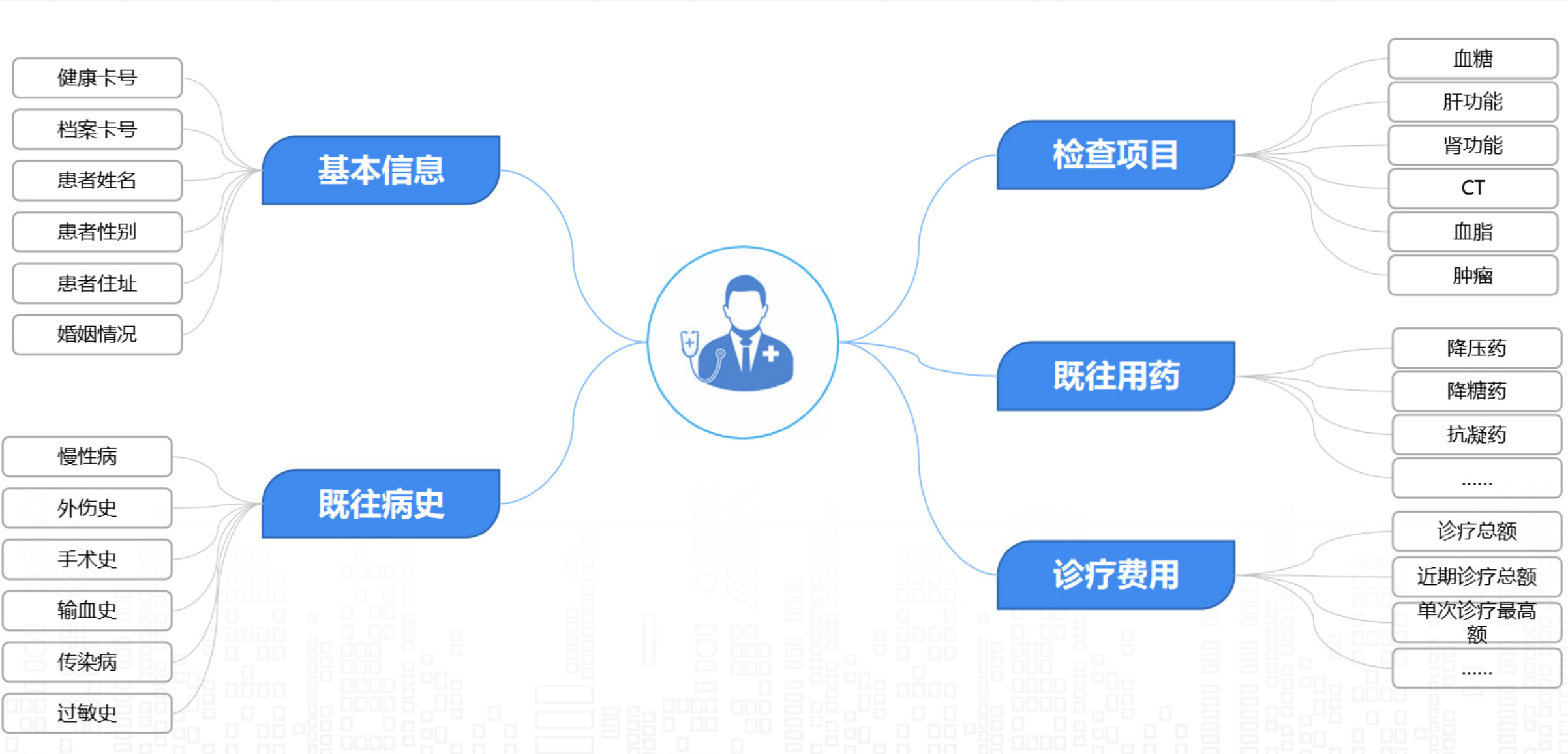 健康卡号
档案卡号
患者姓名
患者性别
患者住址
婚姻情况

基本信息

慢性病
外伤史
手术史
输血史
传染病
过敏史

既往病史

检查项目

血糖
肝功能
肾功能
CT
血脂
肿瘤

既往用药

降压药
降糖药
抗凝药
......

诊疗费用

诊疗总额
近期诊疗总额
单次诊疗最高额
......